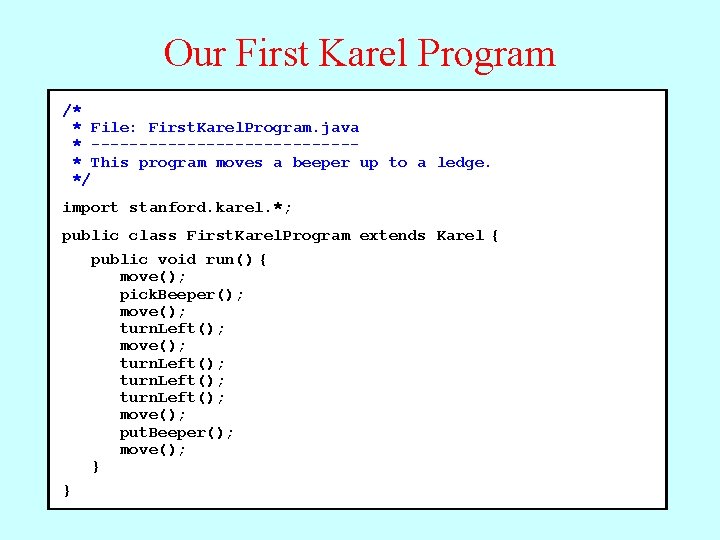 Our First Karel Program

/*
 * File: FirstKarelProgram.java
 * ----------------------------
 * This program moves a beeper up to a ledge.
 */

import stanford.karel.*;

public class FirstKarelProgram extends Karel {

   public void run() {
      move();
      pickBeeper();
      move();
      turnLeft();
      move();
      turnLeft();
      turnLeft();
      turnLeft();
      move();
      putBeeper();
      move();
   }
}